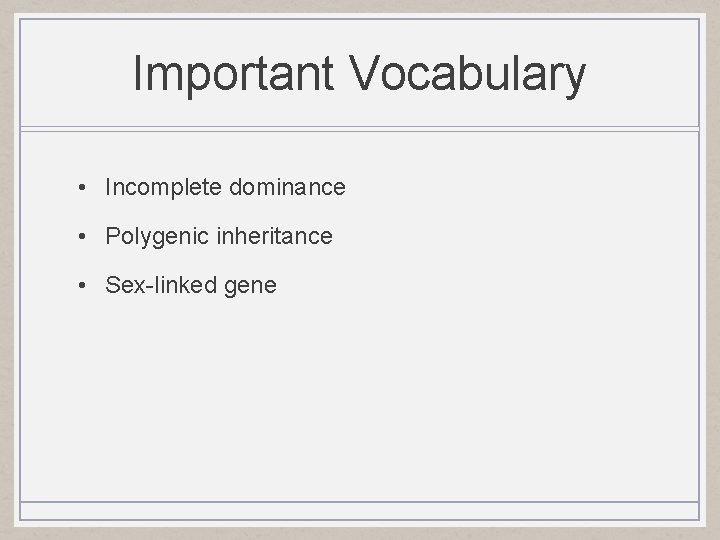 Important Vocabulary

• Incomplete dominance
• Polygenic inheritance
• Sex-linked gene